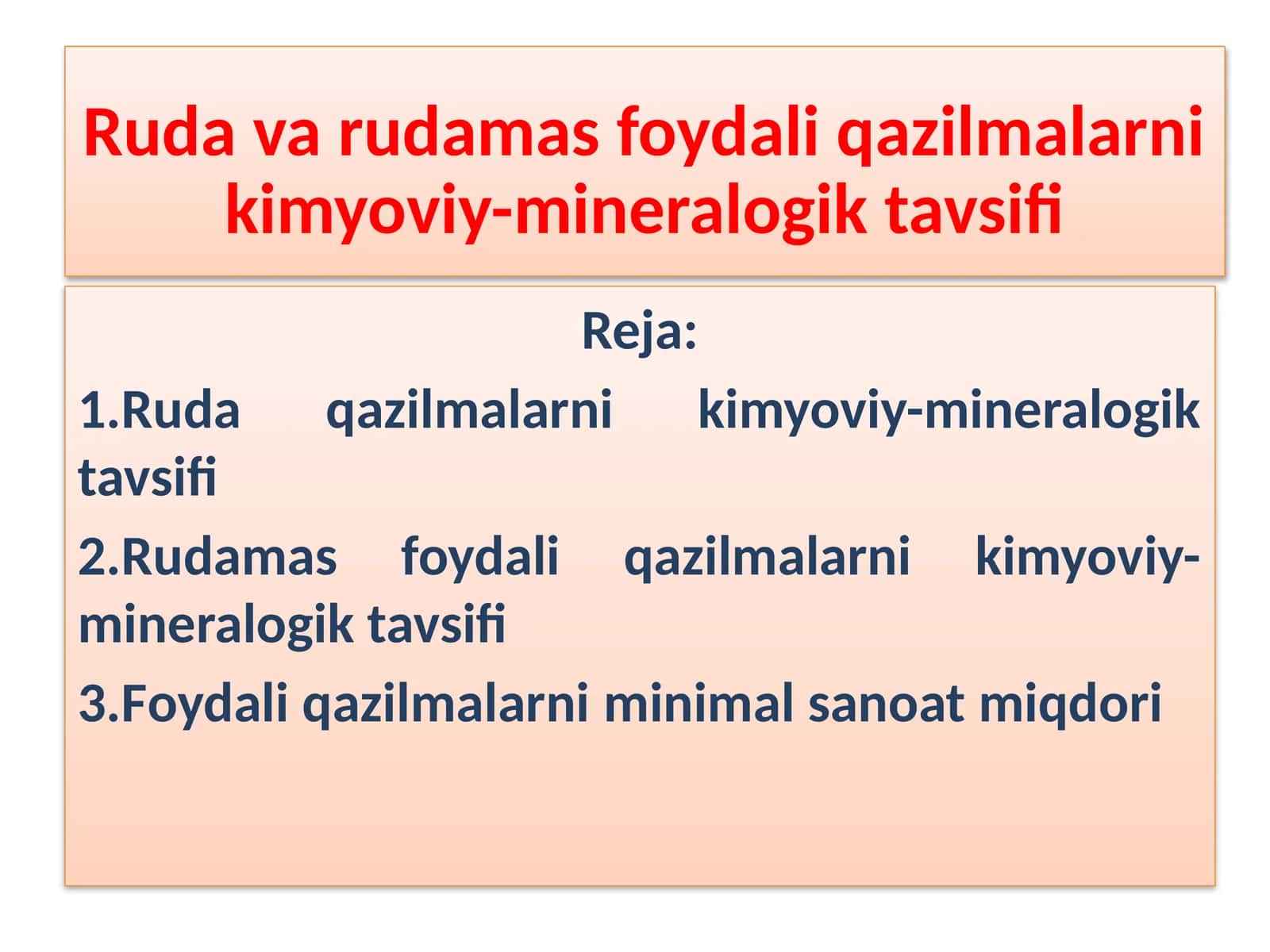 Ruda va rudamas foydali qazilmalarni kimyoviy-mineralogik tavsifi

Reja:

1.Ruda qazilmalarni kimyoviy-mineralogik tavsifi

2.Rudamas foydali qazilmalarni kimyoviy-mineralogik tavsifi

3.Foydali qazilmalarni minimal sanoat miqdori